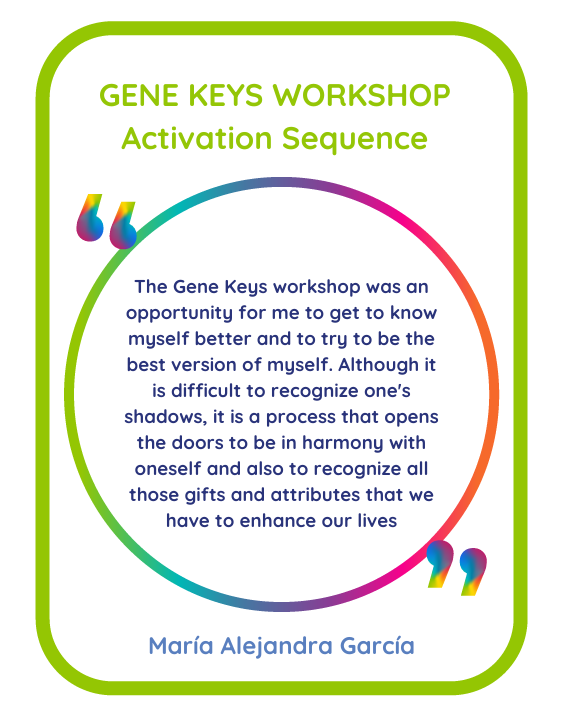 GENE KEYS WORKSHOP
Activation Sequence

“

The Gene Keys workshop was an opportunity for me to get to know myself better and to try to be the best version of myself. Although it is difficult to recognize one's shadows, it is a process that opens the doors to be in harmony with oneself and also to recognize all those gifts and attributes that we have to enhance our lives

”

María Alejandra García